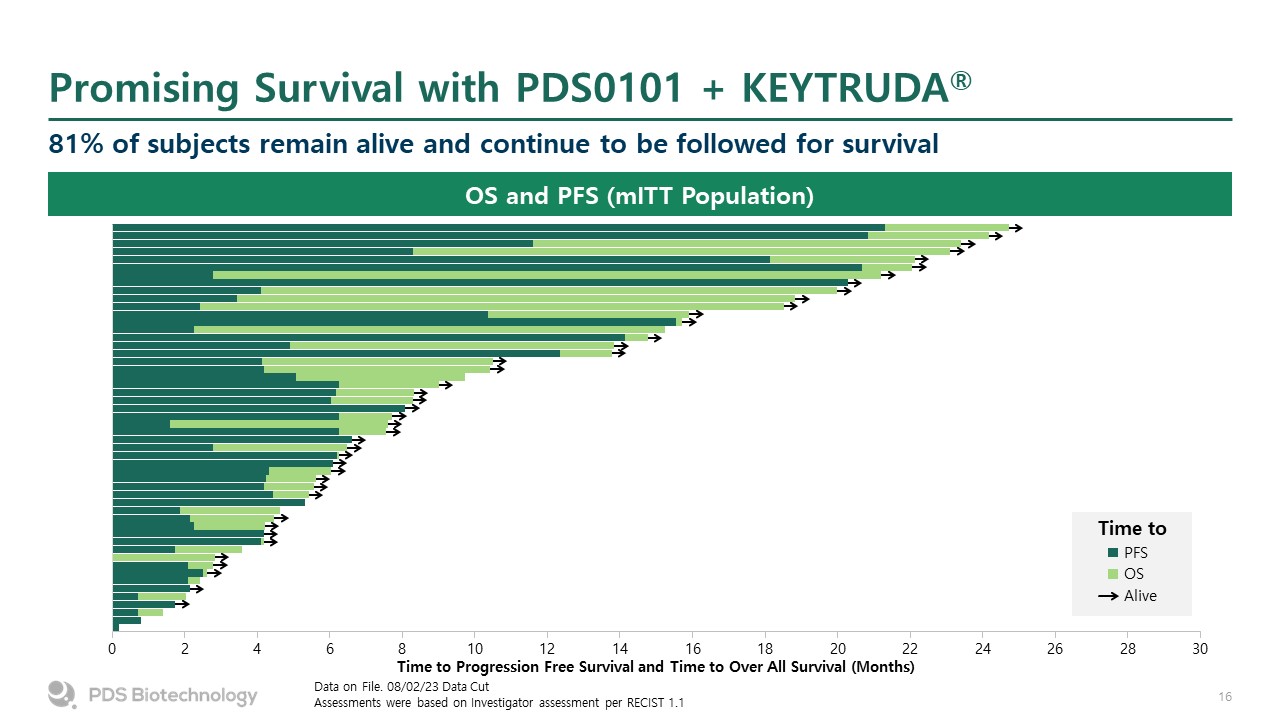 Promising Survival with PDS0101 + KEYTRUDA®

81% of subjects remain alive and continue to be followed for survival

OS and PFS (mITT Population)

Time to
PFS
OS
Alive

0 2 4 6 8 10 12 14 16 18 20 22 24 26 28 30

Time to Progression Free Survival and Time to Over All Survival (Months)

PDS Biotechnology

Data on File. 08/02/23 Data Cut
Assessments were based on Investigator assessment per RECIST 1.1

16